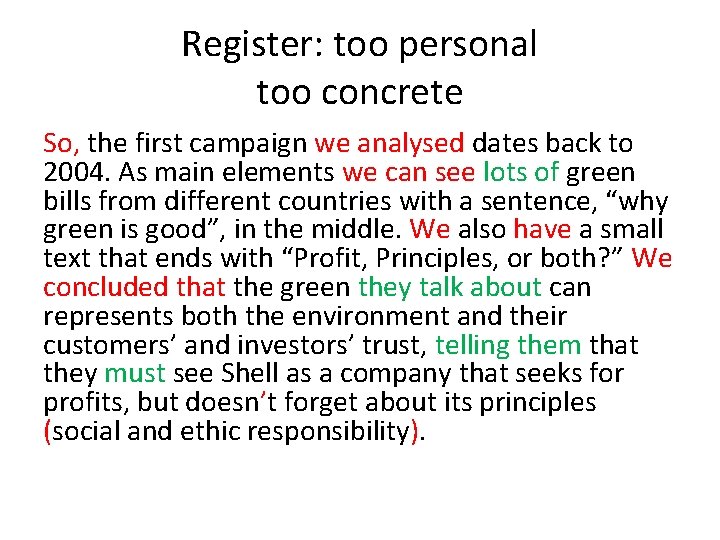 Register: too personal
too concrete

So, the first campaign we analysed dates back to 2004. As main elements we can see lots of green bills from different countries with a sentence, “why green is good”, in the middle. We also have a small text that ends with “Profit, Principles, or both?” We concluded that the green they talk about can represents both the environment and their customers’ and investors’ trust, telling them that they must see Shell as a company that seeks for profits, but doesn’t forget about its principles (social and ethic responsibility).